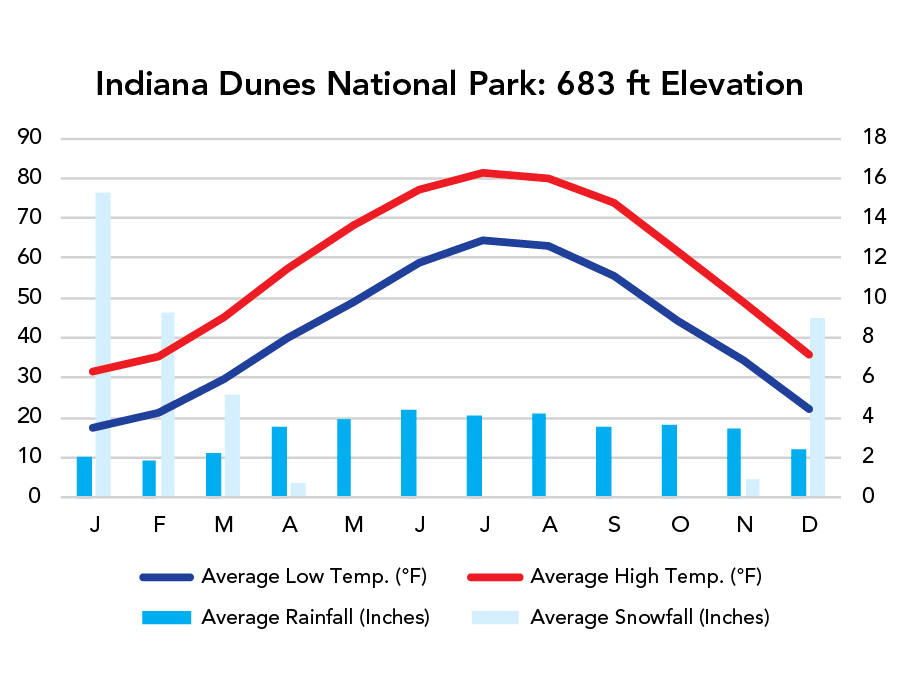 Indiana Dunes National Park: 683 ft Elevation

90
80
70
60
50
40
30
20
10
0

18
16
14
12
10
8
6
4
2
0

J F M A M J J A S O N D

Average Low Temp. (°F)
Average High Temp. (°F)
Average Rainfall (Inches)
Average Snowfall (Inches)